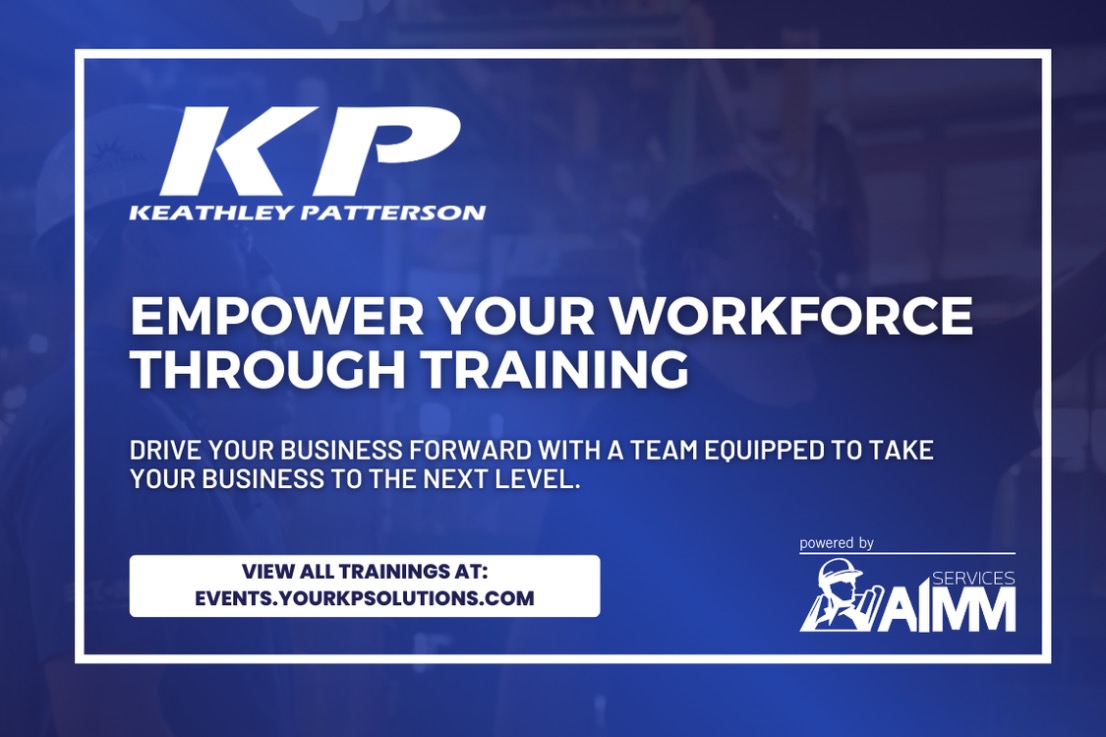 KP
KEATHLEY PATTERSON

EMPOWER YOUR WORKFORCE THROUGH TRAINING

DRIVE YOUR BUSINESS FORWARD WITH A TEAM EQUIPPED TO TAKE YOUR BUSINESS TO THE NEXT LEVEL.

VIEW ALL TRAININGS AT:
EVENTS.YOURKPSOLUTIONS.COM

powered by
SERVICES
AIMM